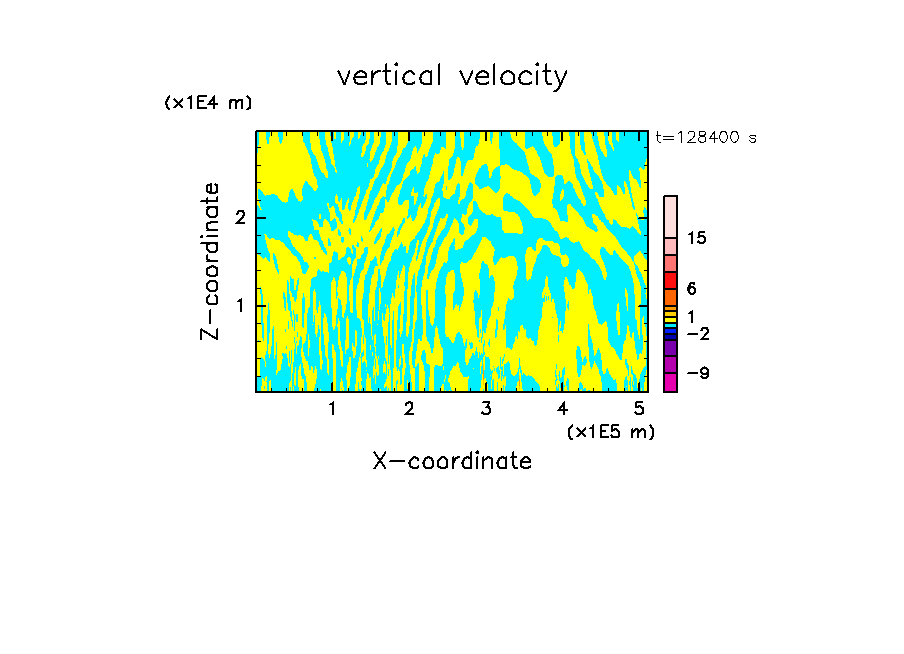 vertical velocity

(x1E4 m)

t=128400 s

Z-coordinate

2

1

15

6

1

−2

−9

1 2 3 4 5

(x1E5 m)

X-coordinate